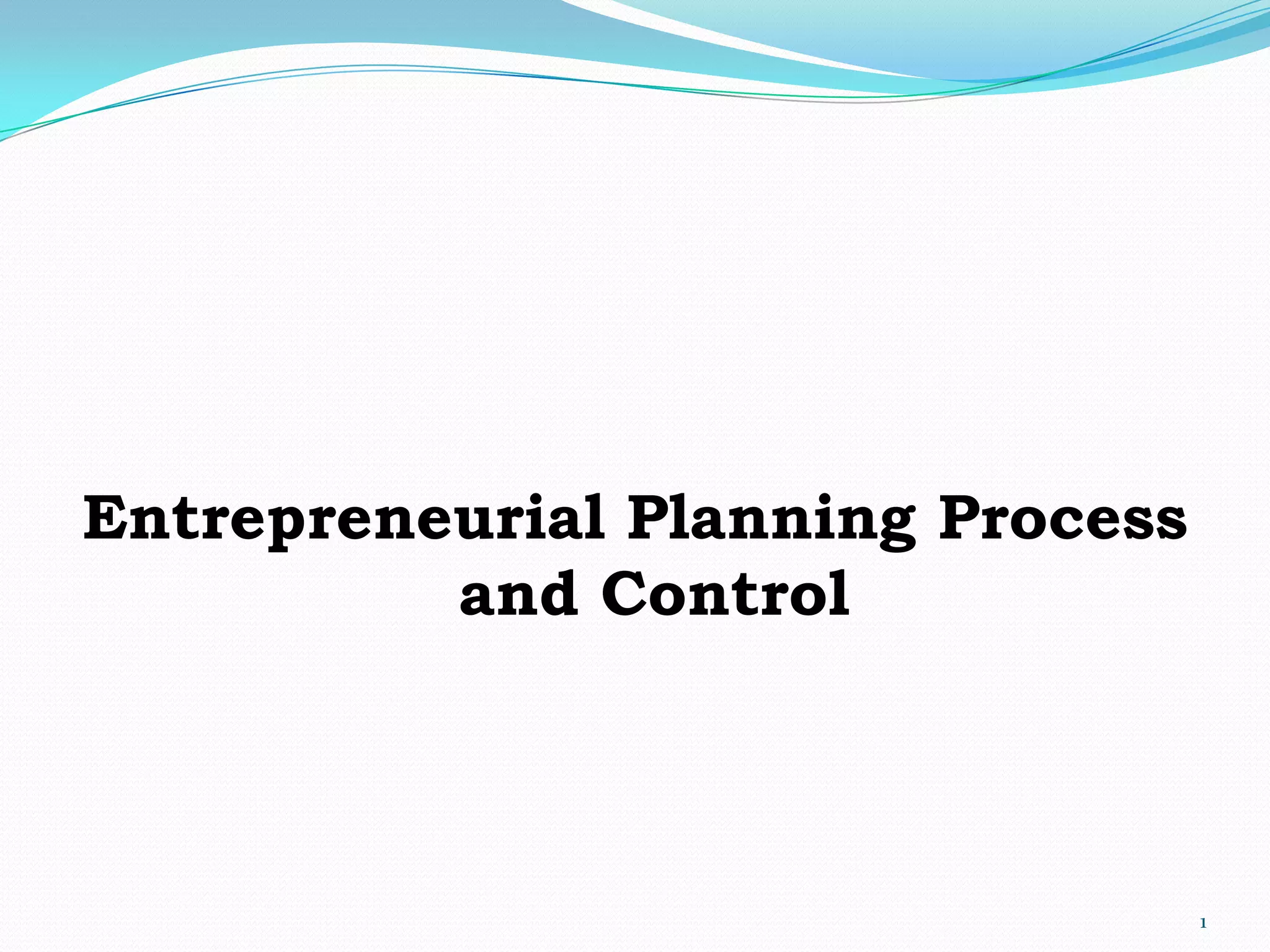 Entrepreneurial Planning Process and Control

1